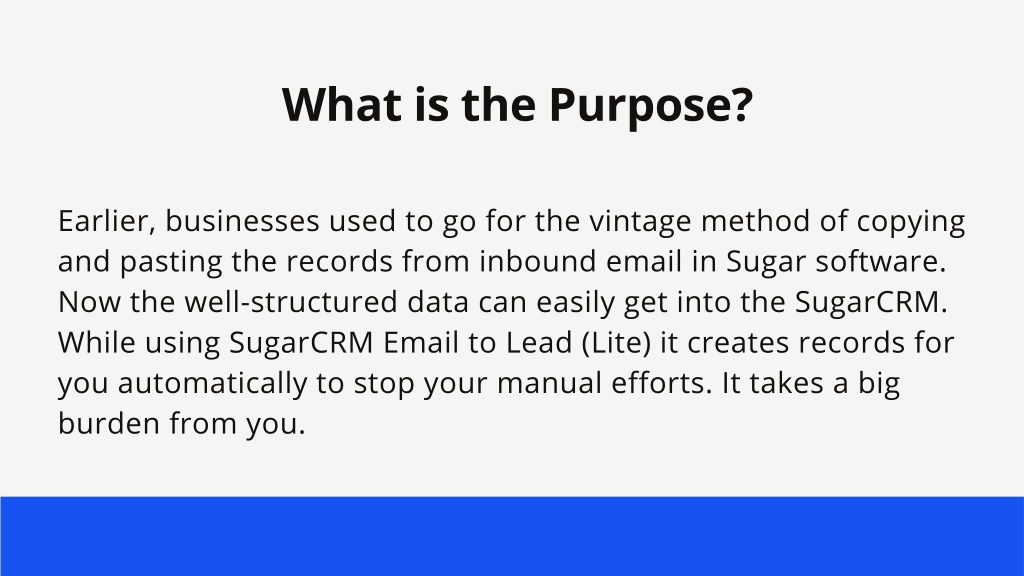 What is the Purpose?

Earlier, businesses used to go for the vintage method of copying and pasting the records from inbound email in Sugar software. Now the well-structured data can easily get into the SugarCRM. While using SugarCRM Email to Lead (Lite) it creates records for you automatically to stop your manual efforts. It takes a big burden from you.